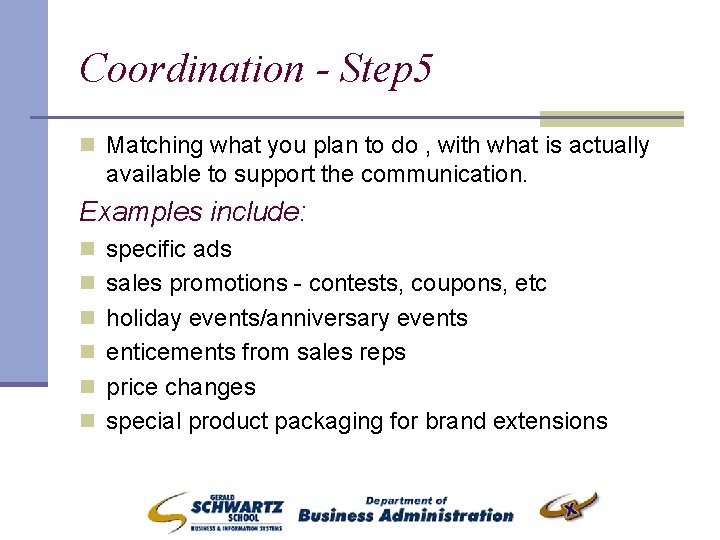 Coordination - Step5

Matching what you plan to do , with what is actually available to support the communication.

Examples include:

specific ads
sales promotions - contests, coupons, etc
holiday events/anniversary events
enticements from sales reps
price changes
special product packaging for brand extensions

GERALD SCHWARTZ SCHOOL BUSINESS & INFORMATION SYSTEMS

Department of Business Administration

X